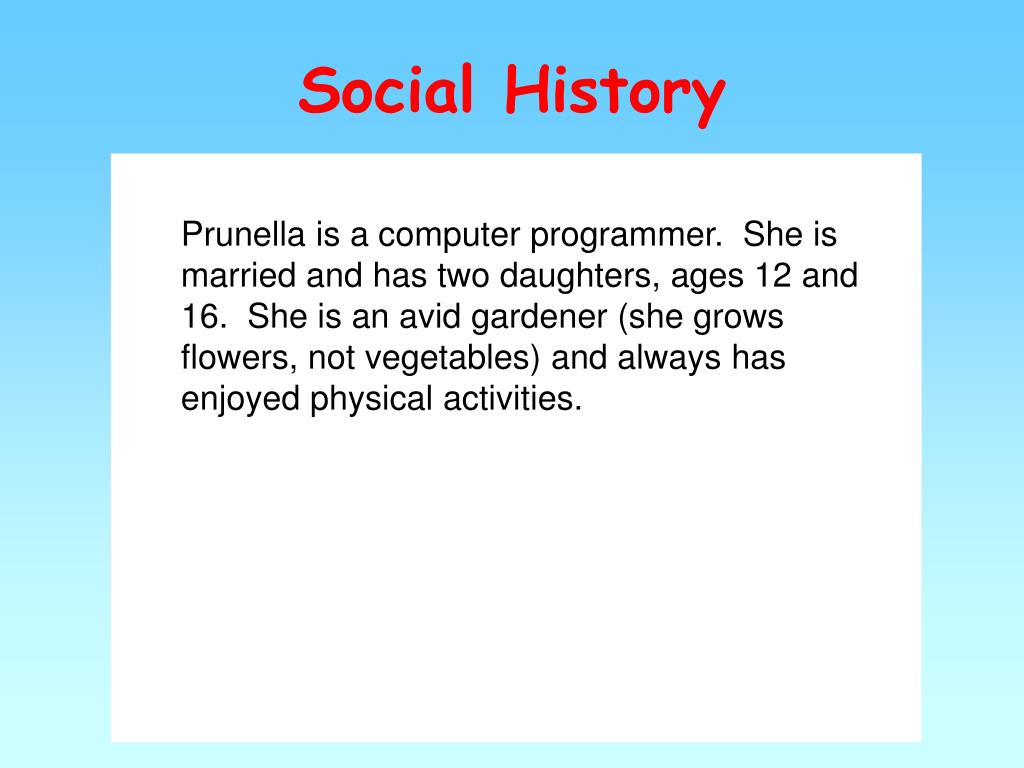 Social History

Prunella is a computer programmer. She is married and has two daughters, ages 12 and 16. She is an avid gardener (she grows flowers, not vegetables) and always has enjoyed physical activities.